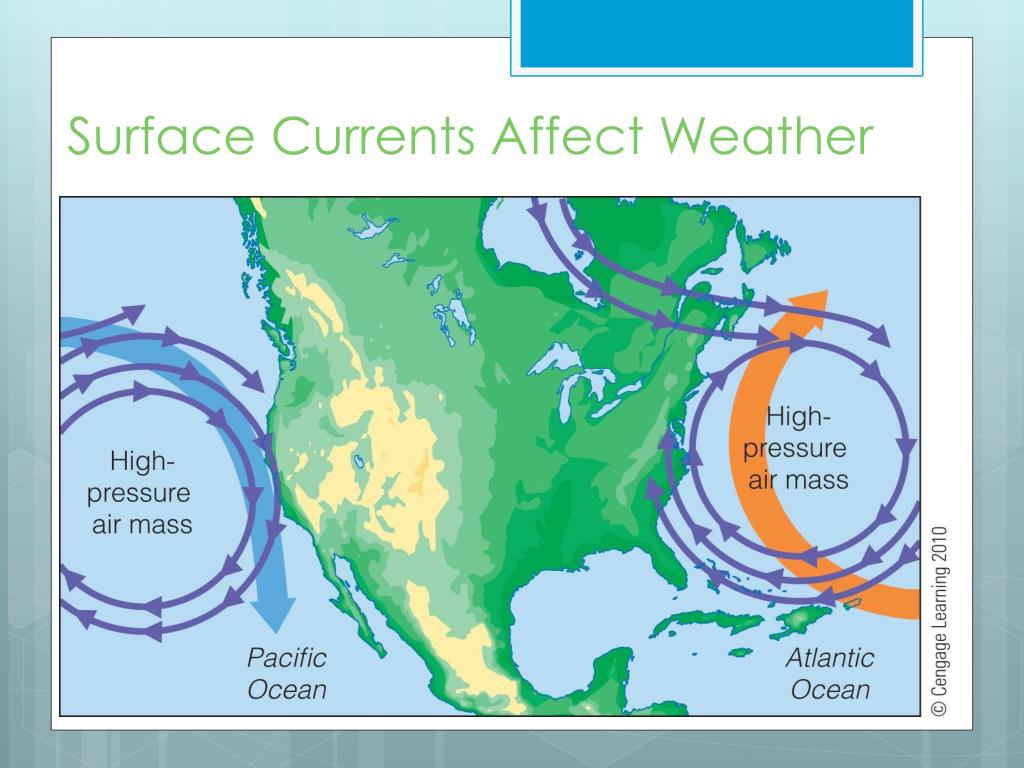 Surface Currents Affect Weather

High-pressure air mass

High-pressure air mass

Pacific Ocean

Atlantic Ocean

© Cengage Learning 2010